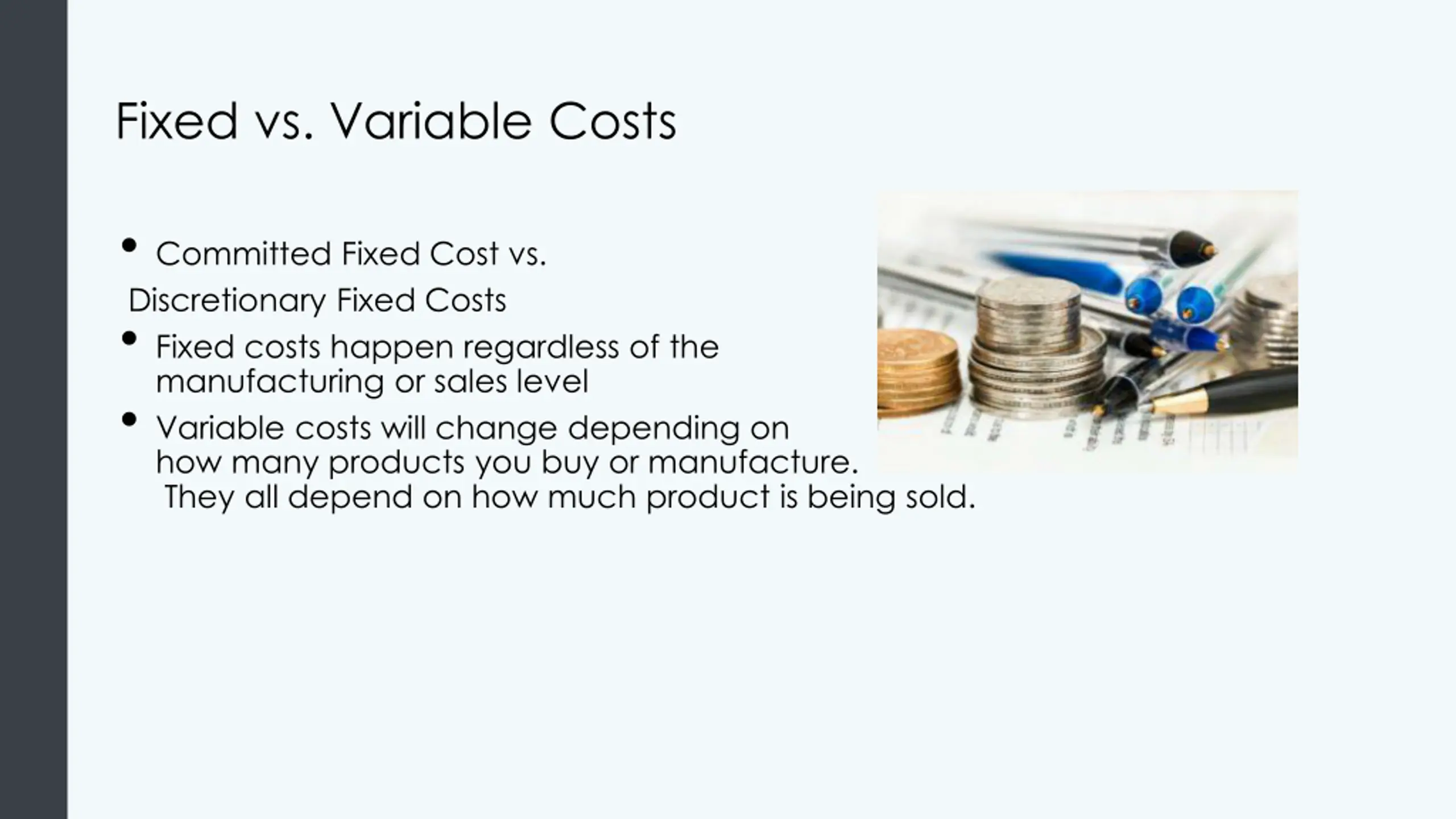 Fixed vs. Variable Costs

• Committed Fixed Cost vs.
Discretionary Fixed Costs

• Fixed costs happen regardless of the manufacturing or sales level

• Variable costs will change depending on how many products you buy or manufacture. They all depend on how much product is being sold.